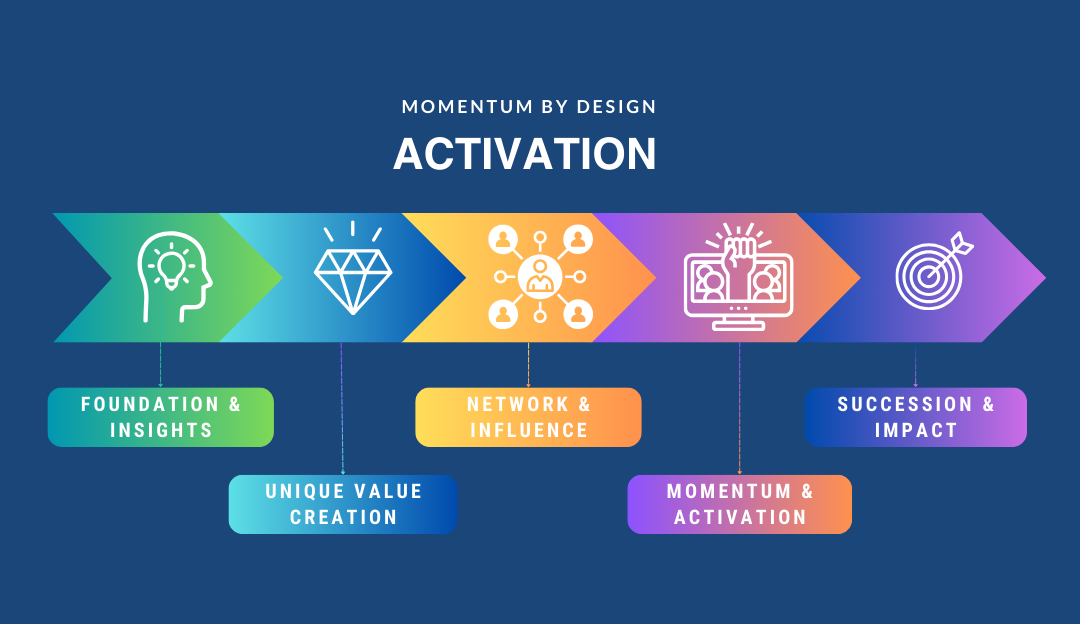 MOMENTUM BY DESIGN
ACTIVATION

FOUNDATION & INSIGHTS

UNIQUE VALUE CREATION

NETWORK & INFLUENCE

MOMENTUM & ACTIVATION

SUCCESSION & IMPACT